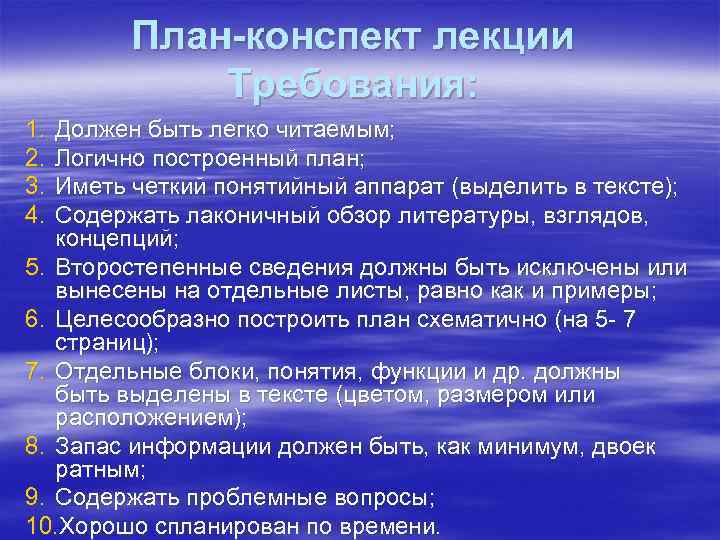 План-конспект лекции
Требования:

1. Должен быть легко читаемым;
2. Логично построенный план;
3. Иметь четкий понятийный аппарат (выделить в тексте);
4. Содержать лаконичный обзор литературы, взглядов, концепций;
5. Второстепенные сведения должны быть исключены или вынесены на отдельные листы, равно как и примеры;
6. Целесообразно построить план схематично (на 5- 7 страниц);
7. Отдельные блоки, понятия, функции и др. должны быть выделены в тексте (цветом, размером или расположением);
8. Запас информации должен быть, как минимум, двоек ратным;
9. Содержать проблемные вопросы;
10. Хорошо спланирован по времени.